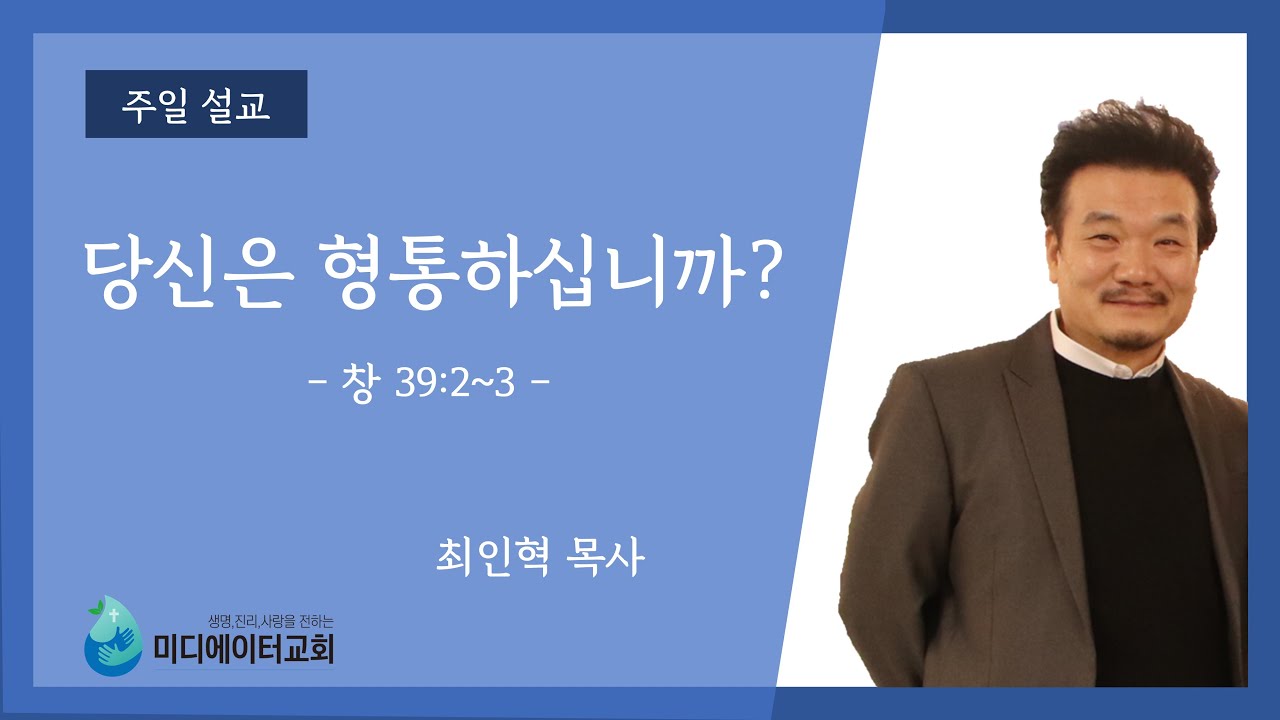 주일 설교

당신은 형통하십니까?

- 창 39:2~3 -

최인혁 목사

생명,진리,사랑을 전하는
미디에이터교회